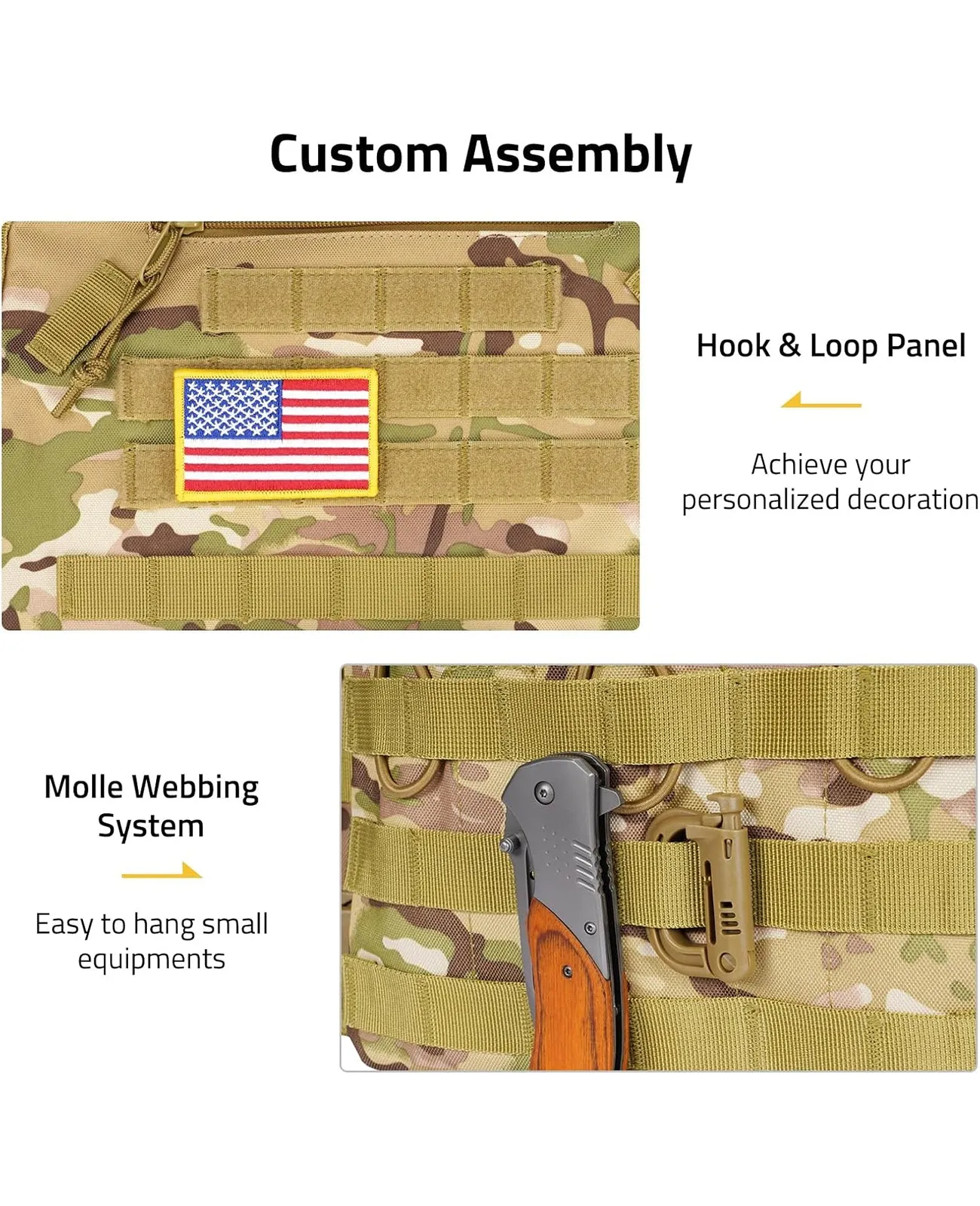 Custom Assembly

Hook & Loop Panel

Achieve your personalized decoration

Molle Webbing System

Easy to hang small equipments